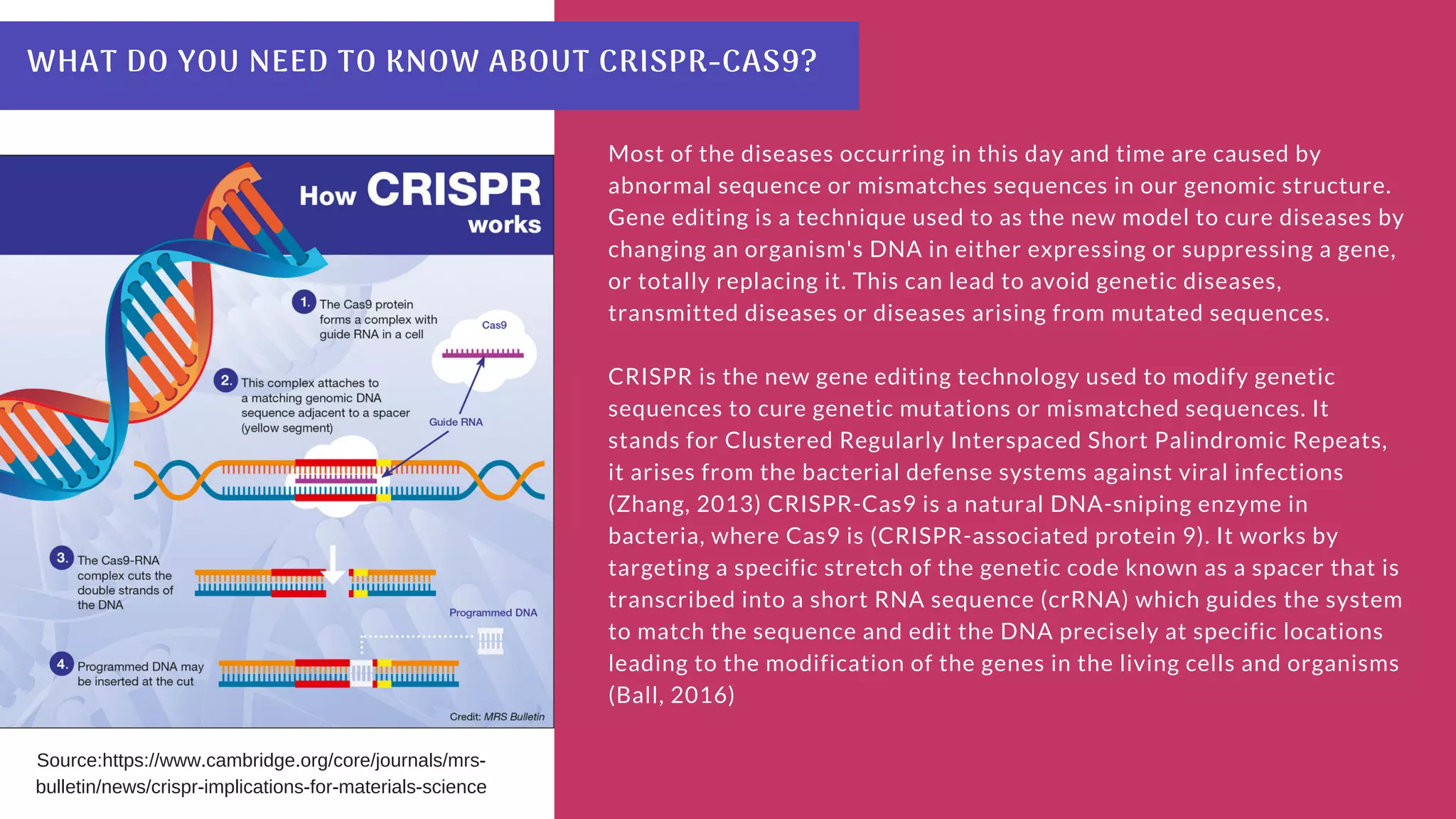 WHAT DO YOU NEED TO KNOW ABOUT CRISPR-CAS9?

How CRISPR works

1. The Cas9 protein forms a complex with guide RNA in a cell

Cas9

2. This complex attaches to a matching genomic DNA sequence adjacent to a spacer (yellow segment)

Guide RNA

3. The Cas9-RNA complex cuts the double strands of the DNA

Programmed DNA

4. Programmed DNA may be inserted at the cut

Credit: MRS Bulletin

Source:https://www.cambridge.org/core/journals/mrs-bulletin/news/crispr-implications-for-materials-science

Most of the diseases occurring in this day and time are caused by abnormal sequence or mismatches sequences in our genomic structure. Gene editing is a technique used to as the new model to cure diseases by changing an organism's DNA in either expressing or suppressing a gene, or totally replacing it. This can lead to avoid genetic diseases, transmitted diseases or diseases arising from mutated sequences.

CRISPR is the new gene editing technology used to modify genetic sequences to cure genetic mutations or mismatched sequences. It stands for Clustered Regularly Interspaced Short Palindromic Repeats, it arises from the bacterial defense systems against viral infections (Zhang, 2013) CRISPR-Cas9 is a natural DNA-sniping enzyme in bacteria, where Cas9 is (CRISPR-associated protein 9). It works by targeting a specific stretch of the genetic code known as a spacer that is transcribed into a short RNA sequence (crRNA) which guides the system to match the sequence and edit the DNA precisely at specific locations leading to the modification of the genes in the living cells and organisms (Ball, 2016)